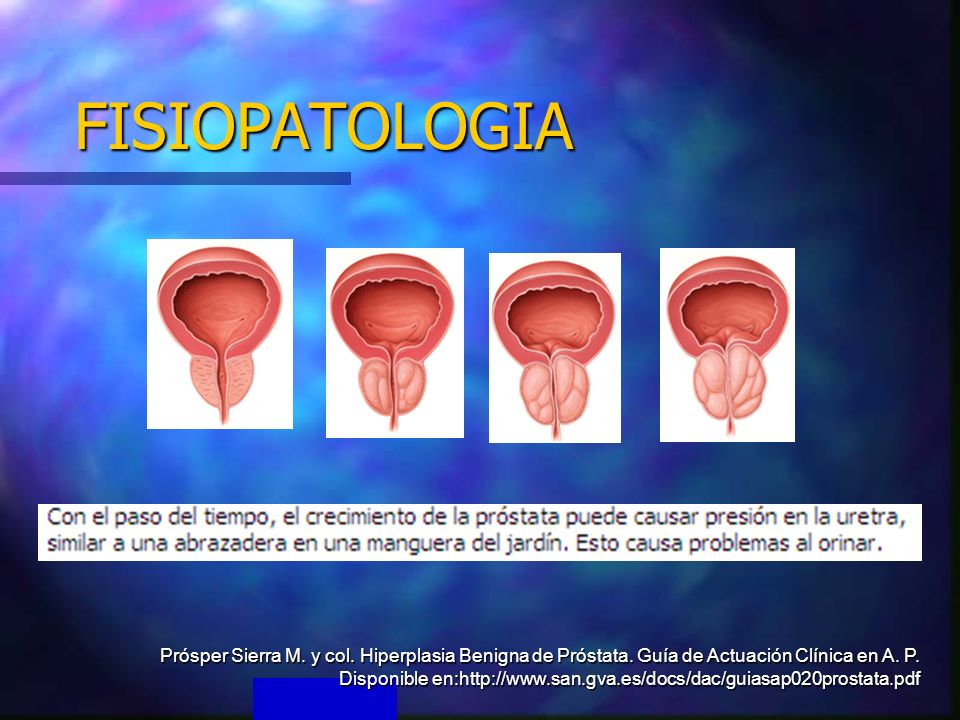 FISIOPATOLOGIA

Con el paso del tiempo, el crecimiento de la próstata puede causar presión en la uretra, similar a una abrazadera en una manguera del jardín. Esto causa problemas al orinar.

Prósper Sierra M. y col. Hiperplasia Benigna de Próstata. Guía de Actuación Clínica en A. P. Disponible en:http://www.san.gva.es/docs/dac/guiasap020prostata.pdf